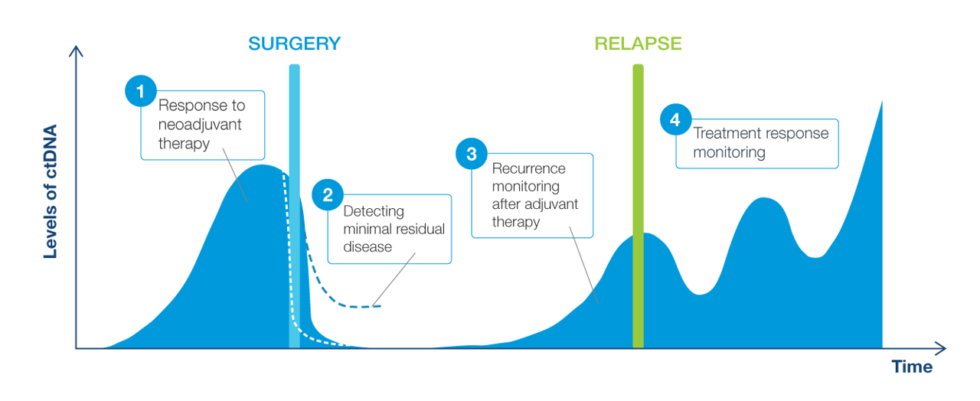 SURGERY

RELAPSE

Levels of ctDNA

1 Response to neoadjuvant therapy

2 Detecting minimal residual disease

3 Recurrence monitoring after adjuvant therapy

4 Treatment response monitoring

Time